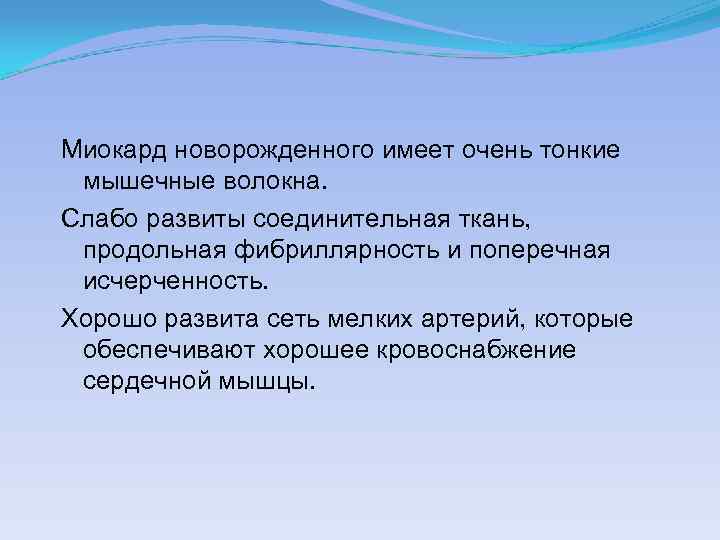 Миокард новорожденного имеет очень тонкие мышечные волокна.

Слабо развиты соединительная ткань, продольная фибриллярность и поперечная исчерченность.

Хорошо развита сеть мелких артерий, которые обеспечивают хорошее кровоснабжение сердечной мышцы.